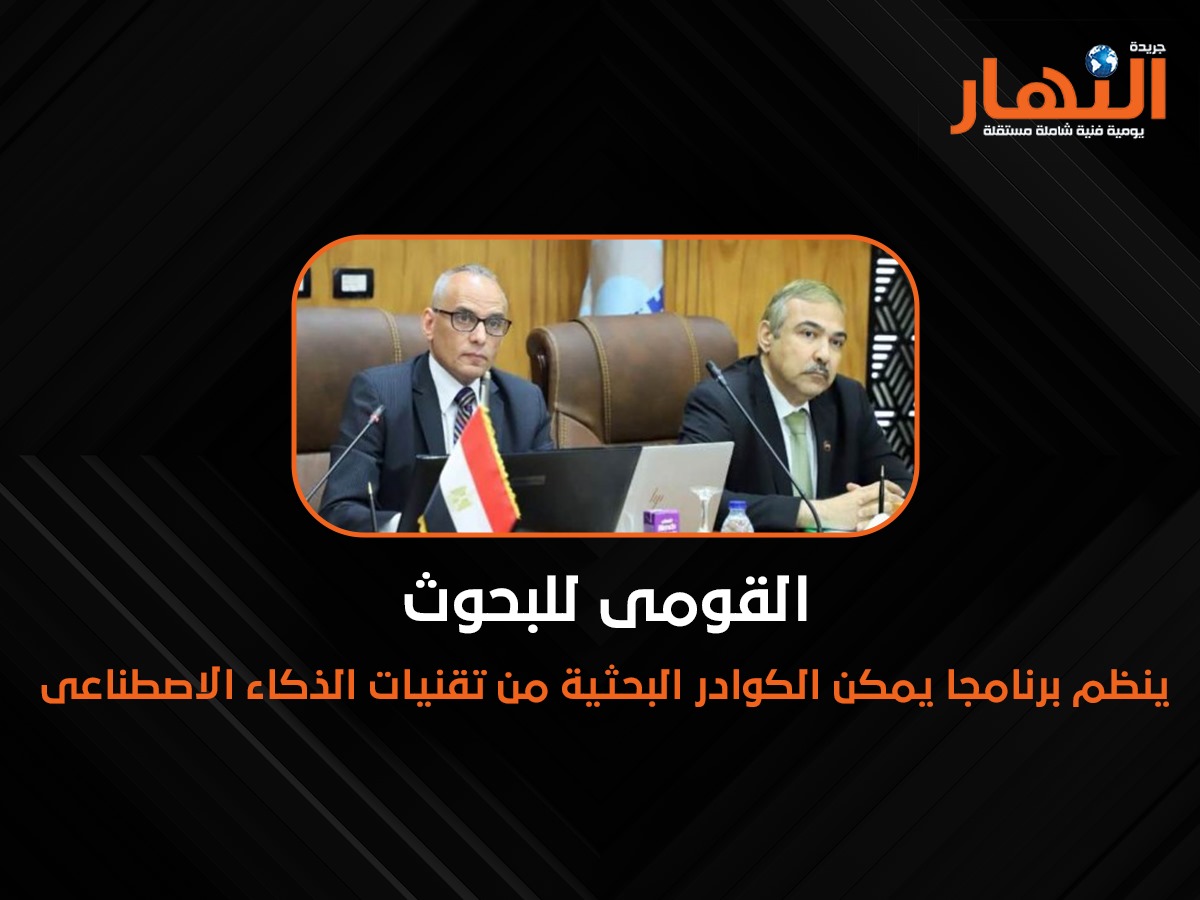 جريدة
النهار
يومية فنية شاملة مستقلة

القومى للبحوث

ينظم برنامجا يمكن الكوادر البحثية من تقنيات الذكاء الاصطناعى